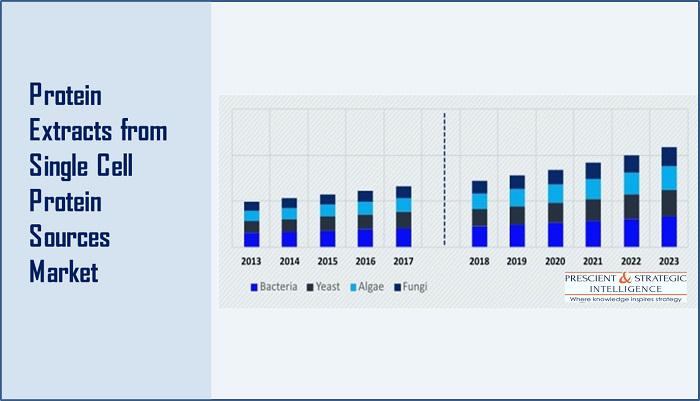 Protein Extracts from Single Cell Protein Sources Market

2013 2014 2015 2016 2017 2018 2019 2020 2021 2022 2023

Bacteria Yeast Algae Fungi

PRESCIENT & STRATEGIC INTELLIGENCE
Where knowledge inspires strategy